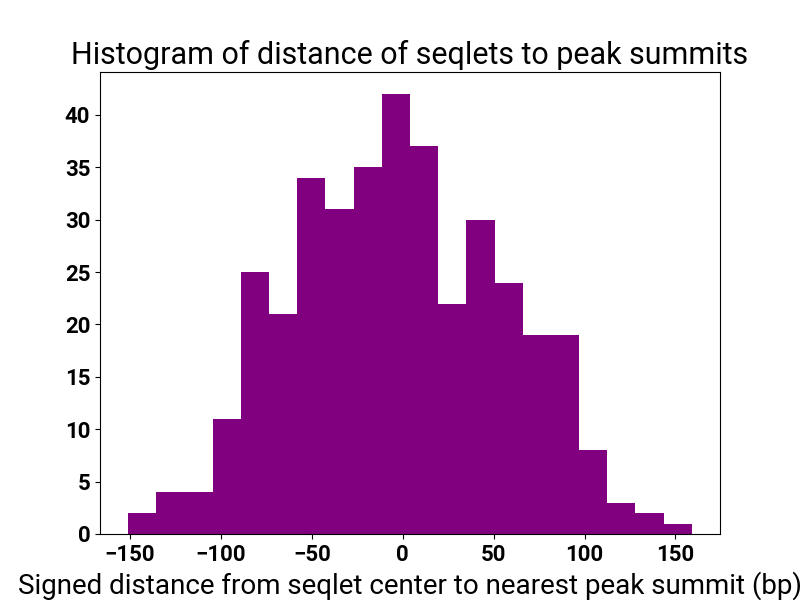 Histogram of distance of seqlets to peak summits

40
35
30
25
20
15
10
5
0

−150 −100 −50 0 50 100 150

Signed distance from seqlet center to nearest peak summit (bp)